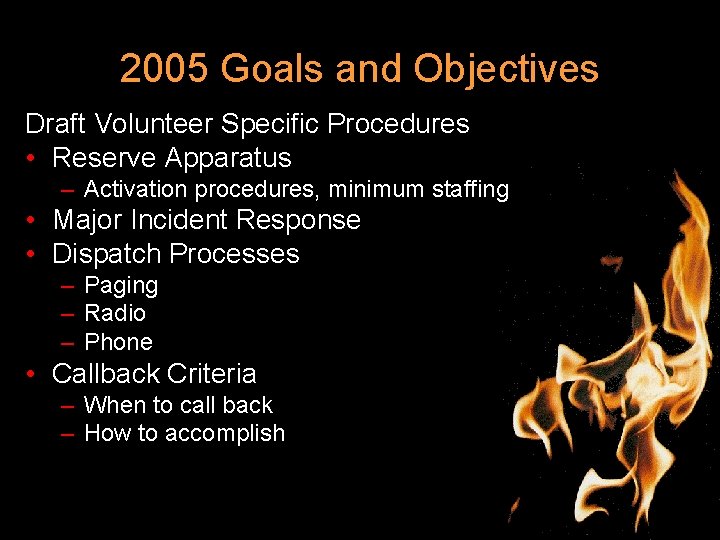 2005 Goals and Objectives

Draft Volunteer Specific Procedures

• Reserve Apparatus
  – Activation procedures, minimum staffing
• Major Incident Response
• Dispatch Processes
  – Paging
  – Radio
  – Phone
• Callback Criteria
  – When to call back
  – How to accomplish